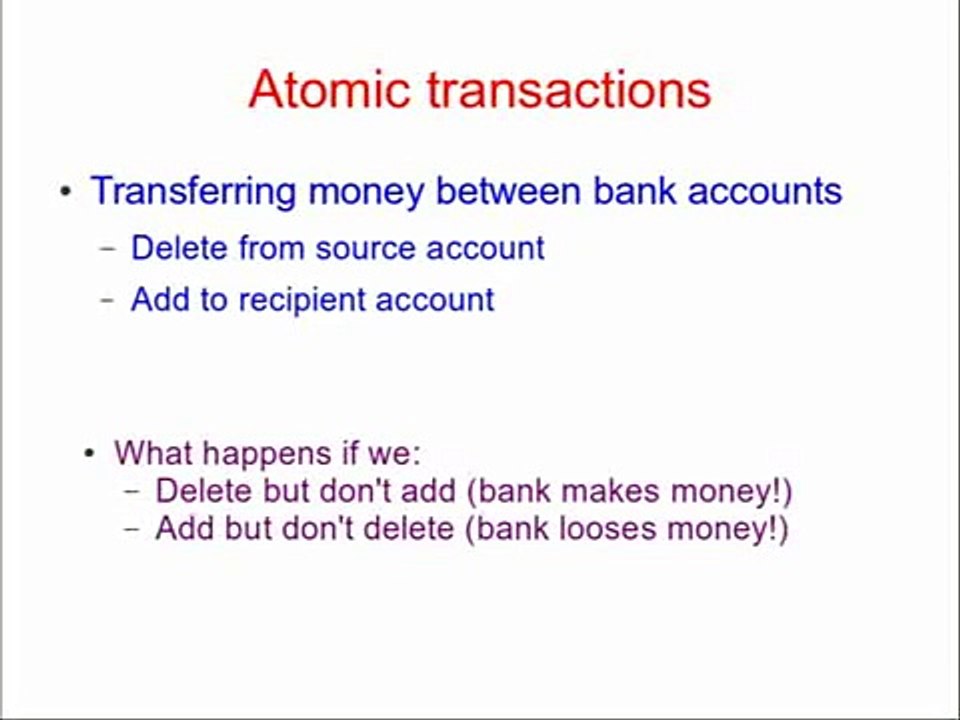 Atomic transactions

• Transferring money between bank accounts
  – Delete from source account
  – Add to recipient account

• What happens if we:
  – Delete but don't add (bank makes money!)
  – Add but don't delete (bank looses money!)